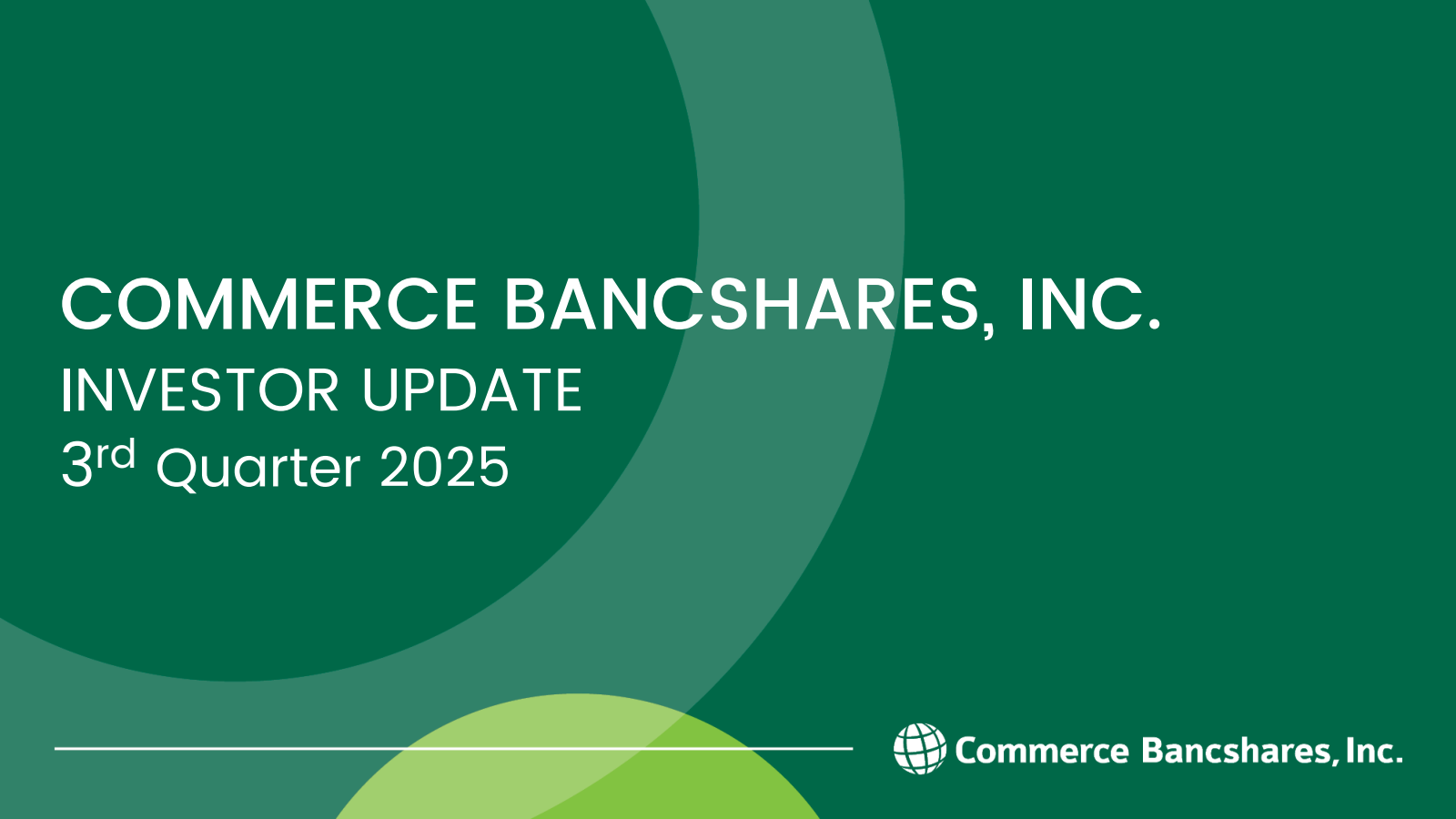 COMMERCE BANCSHARES, INC.
INVESTOR UPDATE
3rd Quarter 2025

Commerce Bancshares, Inc.